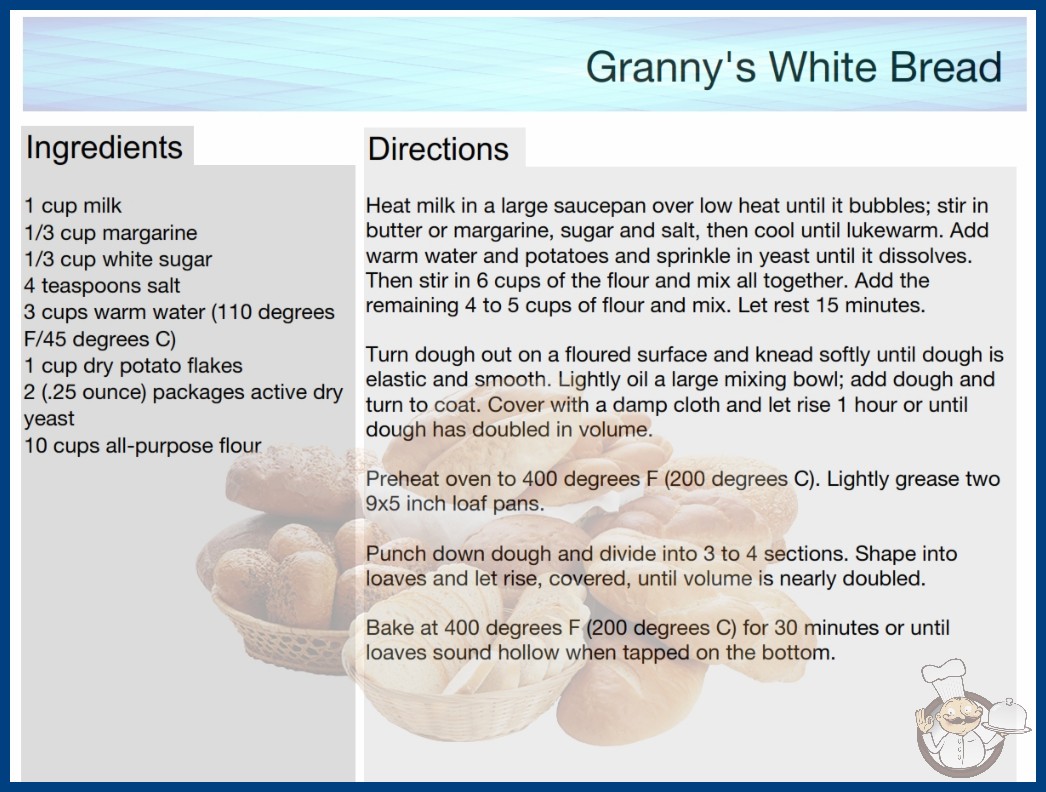 Granny's White Bread

Ingredients

1 cup milk
1/3 cup margarine
1/3 cup white sugar
4 teaspoons salt
3 cups warm water (110 degrees F/45 degrees C)
1 cup dry potato flakes
2 (.25 ounce) packages active dry yeast
10 cups all-purpose flour

Directions

Heat milk in a large saucepan over low heat until it bubbles; stir in butter or margarine, sugar and salt, then cool until lukewarm. Add warm water and potatoes and sprinkle in yeast until it dissolves. Then stir in 6 cups of the flour and mix all together. Add the remaining 4 to 5 cups of flour and mix. Let rest 15 minutes.

Turn dough out on a floured surface and knead softly until dough is elastic and smooth. Lightly oil a large mixing bowl; add dough and turn to coat. Cover with a damp cloth and let rise 1 hour or until dough has doubled in volume.

Preheat oven to 400 degrees F (200 degrees C). Lightly grease two 9x5 inch loaf pans.

Punch down dough and divide into 3 to 4 sections. Shape into loaves and let rise, covered, until volume is nearly doubled.

Bake at 400 degrees F (200 degrees C) for 30 minutes or until loaves sound hollow when tapped on the bottom.